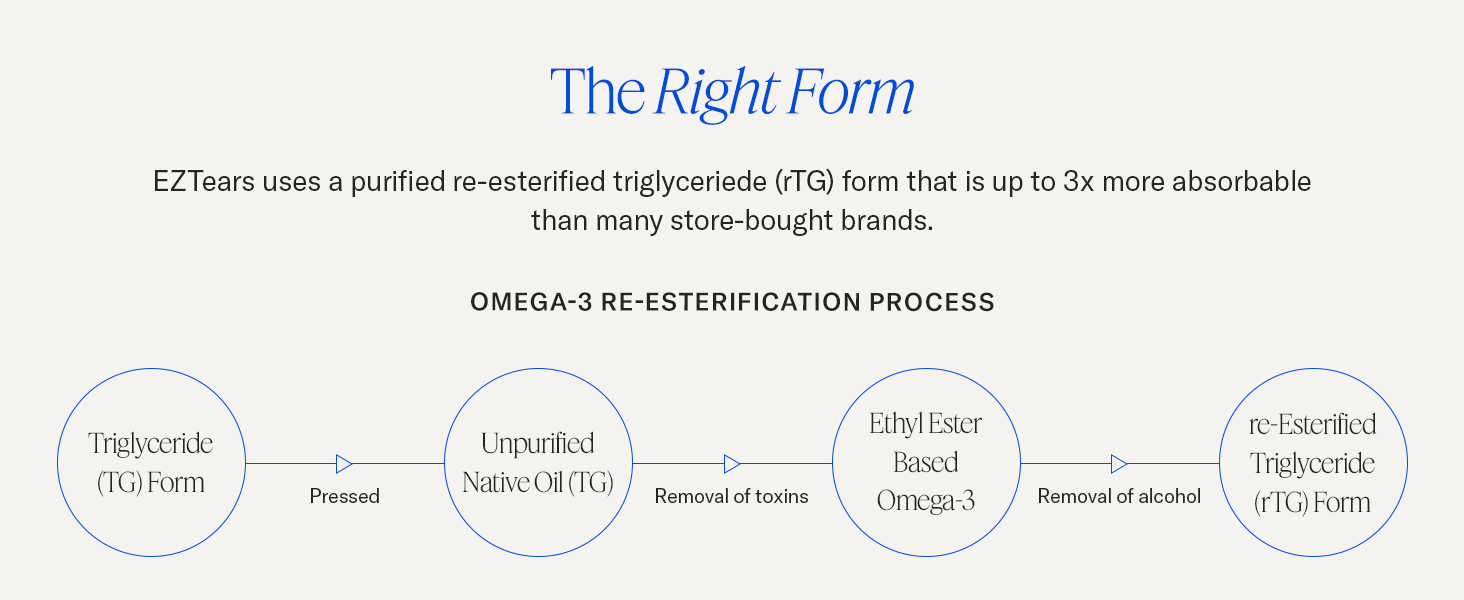 The Right Form

EZTears uses a purified re-esterified triglyceriede (rTG) form that is up to 3x more absorbable than many store-bought brands.

OMEGA-3 RE-ESTERIFICATION PROCESS

Triglyceride (TG) Form

Pressed

Unpurified Native Oil (TG)

Removal of toxins

Ethyl Ester Based Omega-3

Removal of alcohol

re-Esterified Triglyceride (rTG) Form